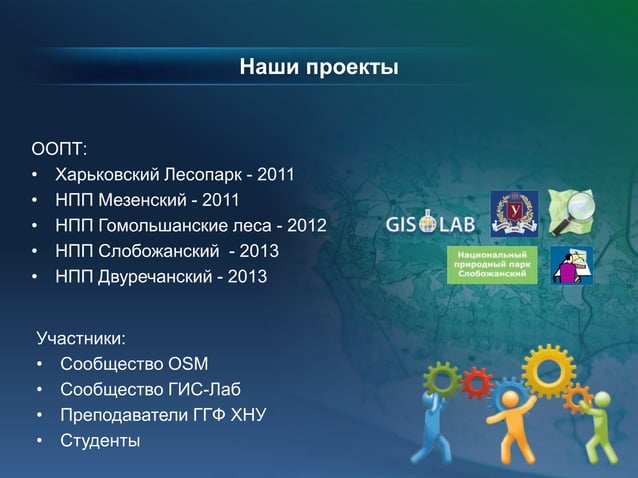 Наши проекты

ООПТ:
• Харьковский Лесопарк - 2011
• НПП Мезенский - 2011
• НПП Гомольшанские леса - 2012
• НПП Слобожанский - 2013
• НПП Двуречанский - 2013

GIS LAB

У

Национальный природный парк Слобожанский

Участники:
• Сообщество OSM
• Сообщество ГИС-Лаб
• Преподаватели ГГФ ХНУ
• Студенты